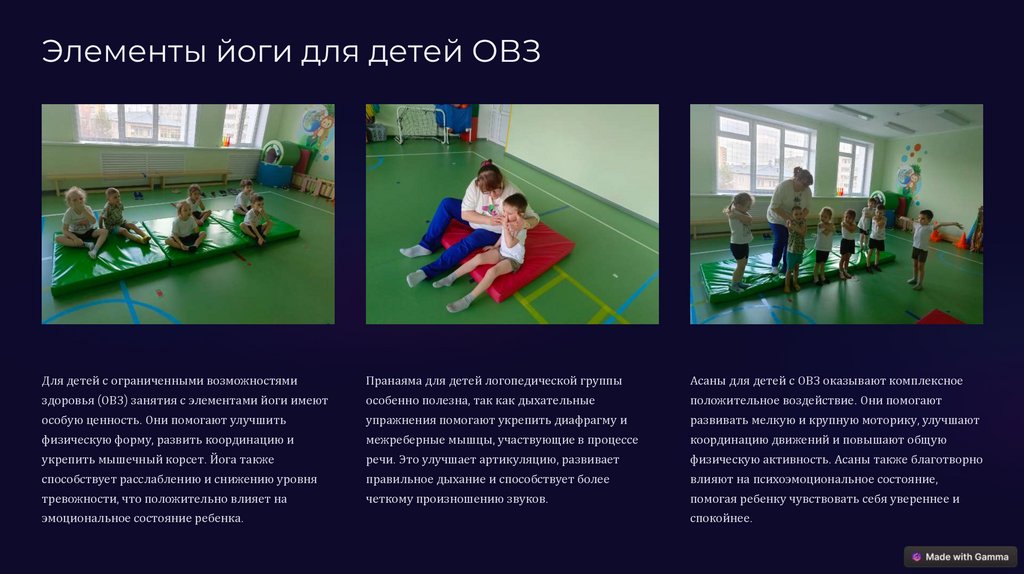 Элементы йоги для детей ОВЗ

Для детей с ограниченными возможностями здоровья (ОВЗ) занятия с элементами йоги имеют особую ценность. Они помогают улучшить физическую форму, развить координацию и укрепить мышечный корсет. Йога также способствует расслаблению и снижению уровня тревожности, что положительно влияет на эмоциональное состояние ребенка.

Пранаяма для детей логопедической группы особенно полезна, так как дыхательные упражнения помогают укрепить диафрагму и межреберные мышцы, участвующие в процессе речи. Это улучшает артикуляцию, развивает правильное дыхание и способствует более четкому произношению звуков.

Асаны для детей с ОВЗ оказывают комплексное положительное воздействие. Они помогают развивать мелкую и крупную моторику, улучшают координацию движений и повышают общую физическую активность. Асаны также благотворно влияют на психоэмоциональное состояние, помогая ребенку чувствовать себя увереннее и спокойнее.

Made with Gamma